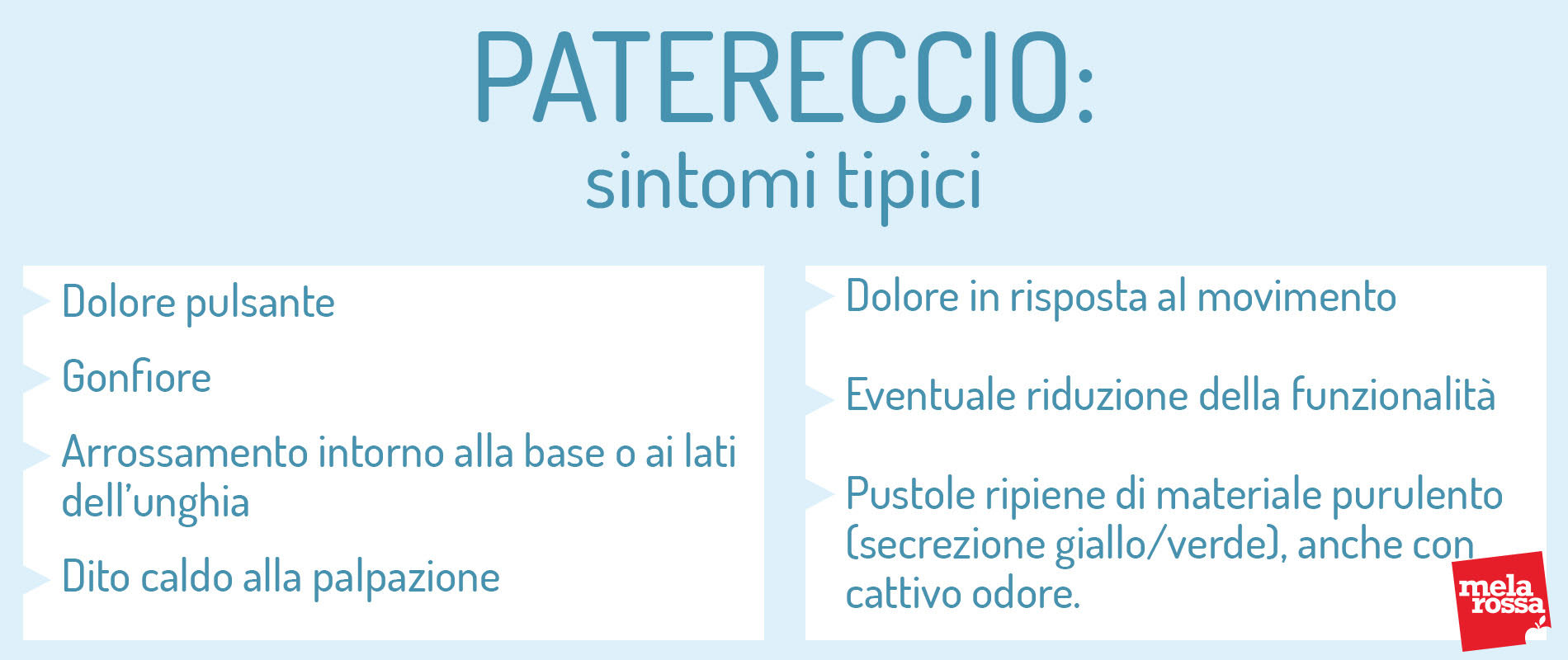 PATERECCIO:
sintomi tipici

Dolore pulsante

Gonfiore

Arrossamento intorno alla base o ai lati dell'unghia

Dito caldo alla palpazione

Dolore in risposta al movimento

Eventuale riduzione della funzionalità

Pustole ripiene di materiale purulento (secrezione giallo/verde), anche con cattivo odore.

mela rossa